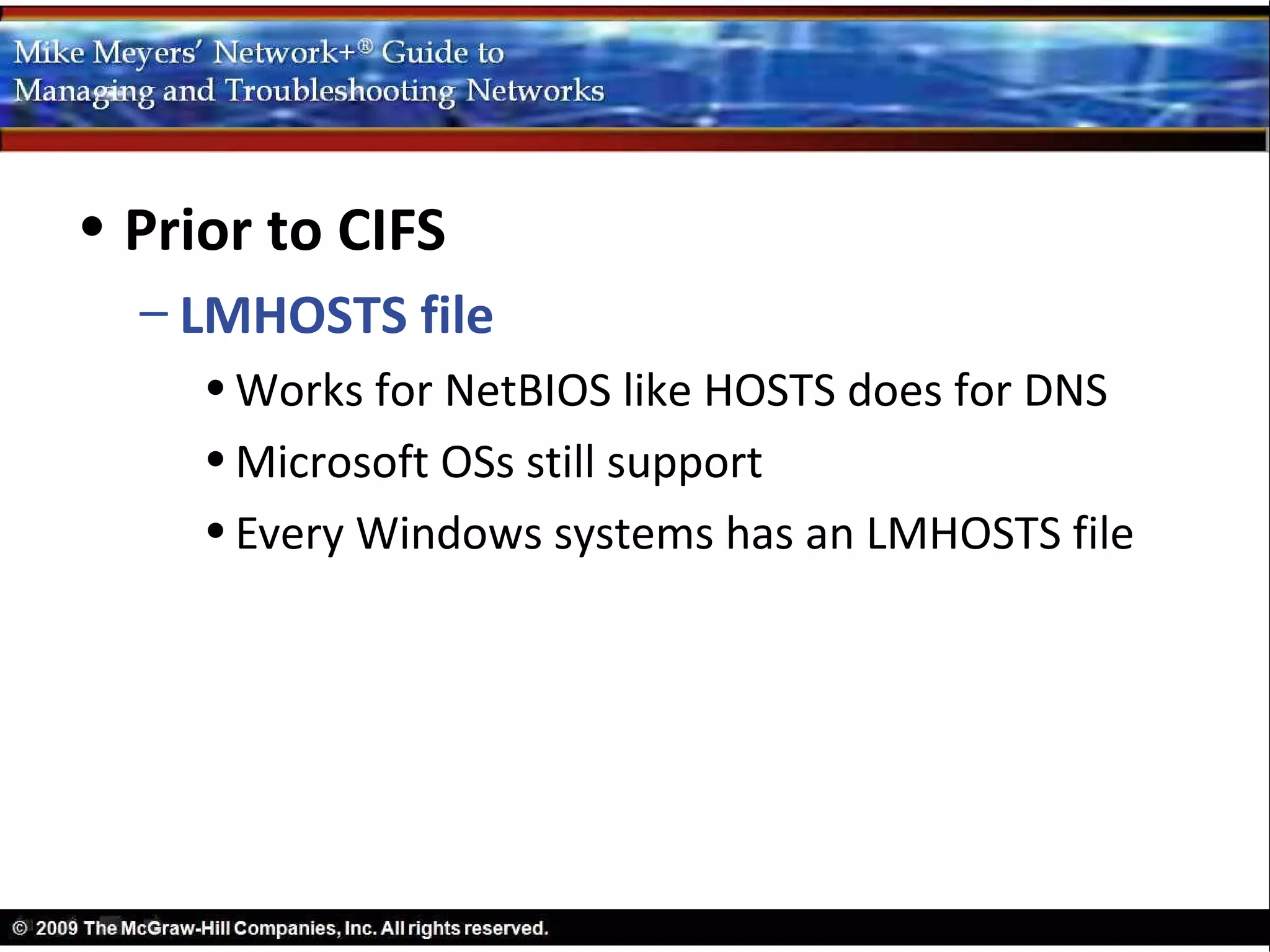 Mike Meyers' Network+® Guide to Managing and Troubleshooting Networks

• Prior to CIFS
– LMHOSTS file
• Works for NetBIOS like HOSTS does for DNS
• Microsoft OSs still support
• Every Windows systems has an LMHOSTS file

© 2009 The McGraw-Hill Companies, Inc. All rights reserved.